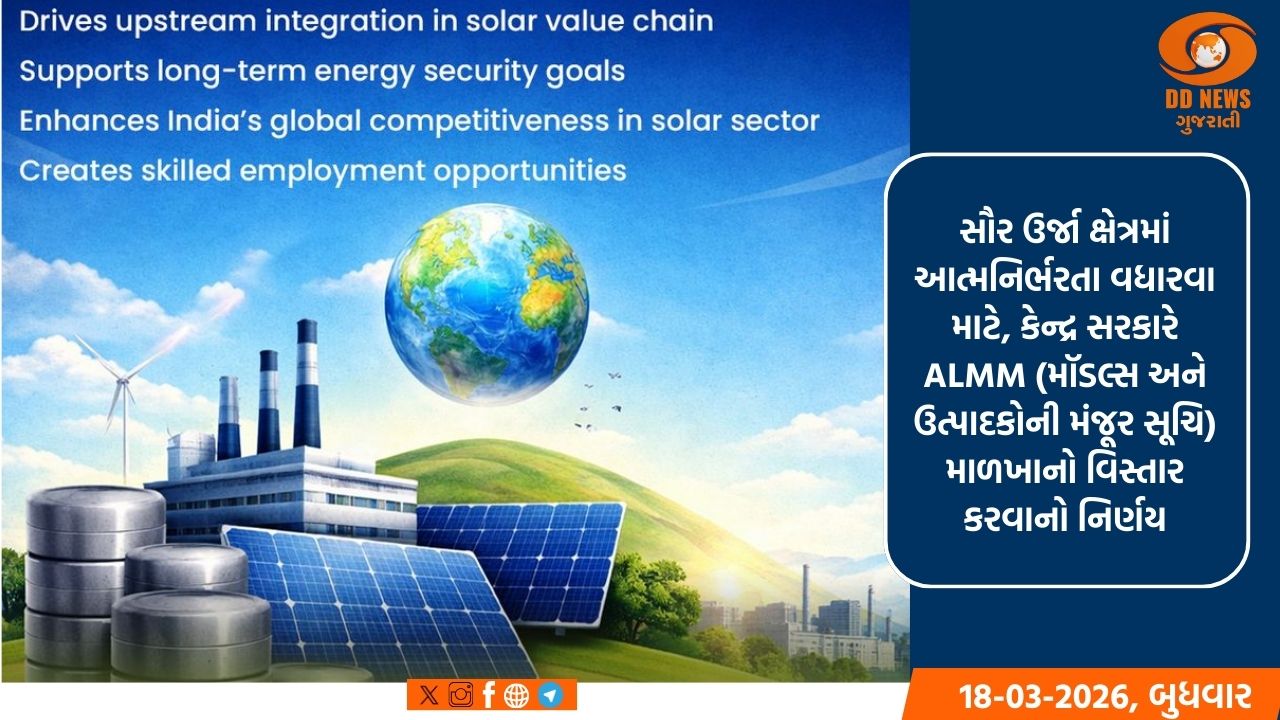 Drives upstream integration in solar value chain
Supports long-term energy security goals
Enhances India's global competitiveness in solar sector
Creates skilled employment opportunities

DD NEWS
ગુજરાતી

સૌર ઉર્જા ક્ષેત્રમાં આત્મનિર્ભરતા વધારવા માટે, કેન્દ્ર સરકારે ALMM (મૉડલ્સ અને ઉત્પાદકોની મંજૂર સૂચિ) માળખાનો વિસ્તાર કરવાનો નિર્ણય

18-03-2026, બુધવાર